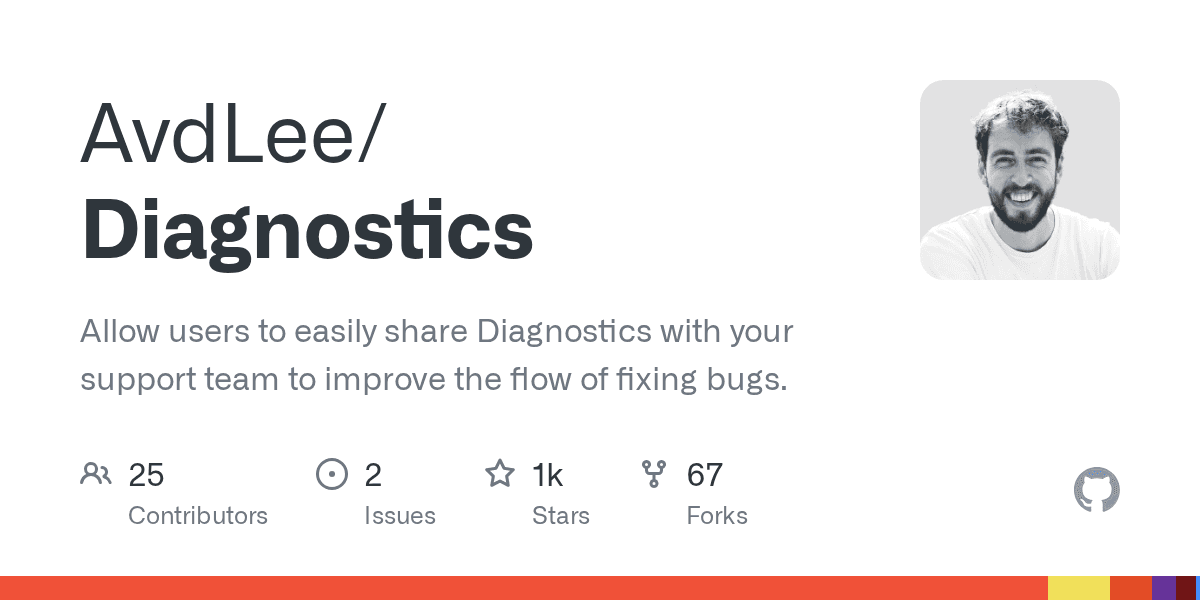 AvdLee/
Diagnostics

Allow users to easily share Diagnostics with your support team to improve the flow of fixing bugs.

25
Contributors

2
Issues

1k
Stars

67
Forks